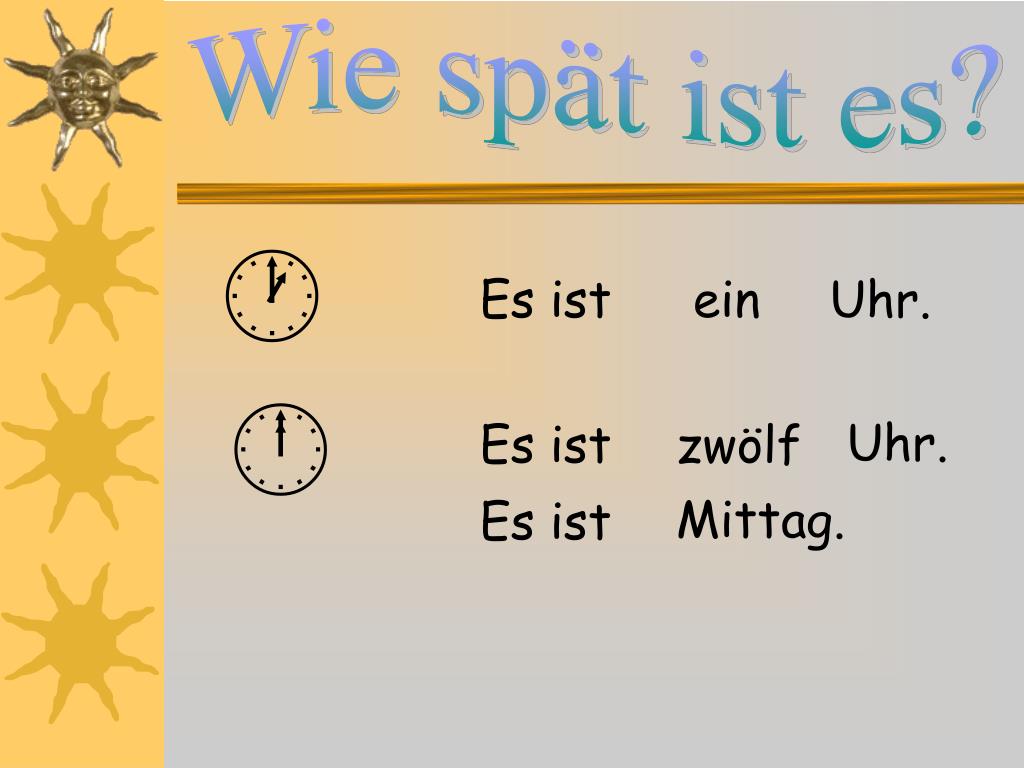 Wie spät ist es?

Es ist ein Uhr.

Es ist zwölf Uhr.
Es ist Mittag.